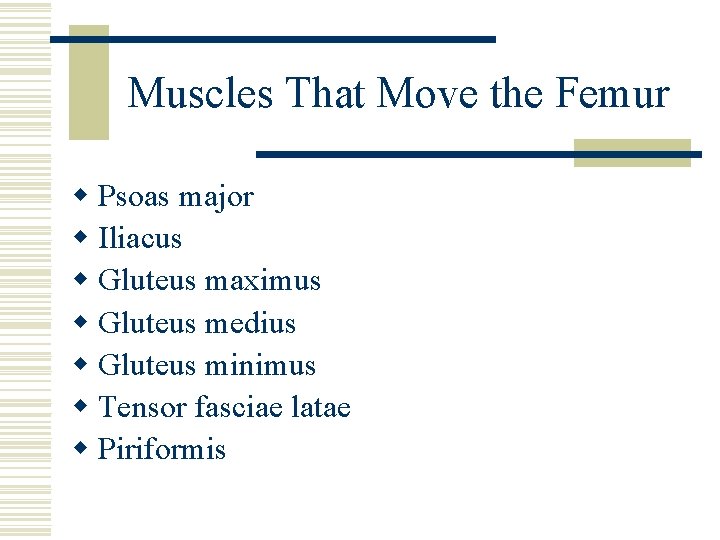 Muscles That Move the Femur

- Psoas major
- Iliacus
- Gluteus maximus
- Gluteus medius
- Gluteus minimus
- Tensor fasciae latae
- Piriformis